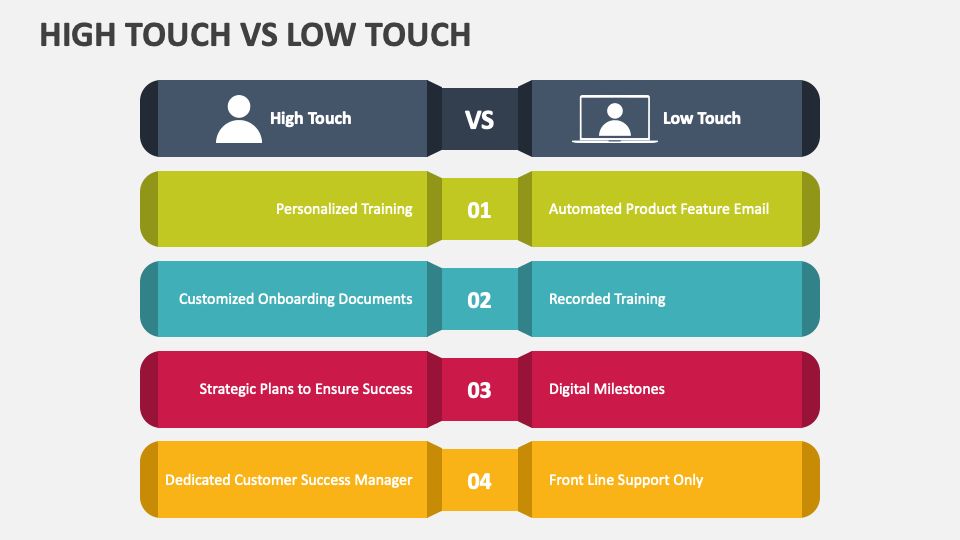 HIGH TOUCH VS LOW TOUCH

High Touch
VS
Low Touch

Personalized Training
01
Automated Product Feature Email

Customized Onboarding Documents
02
Recorded Training

Strategic Plans to Ensure Success
03
Digital Milestones

Dedicated Customer Success Manager
04
Front Line Support Only